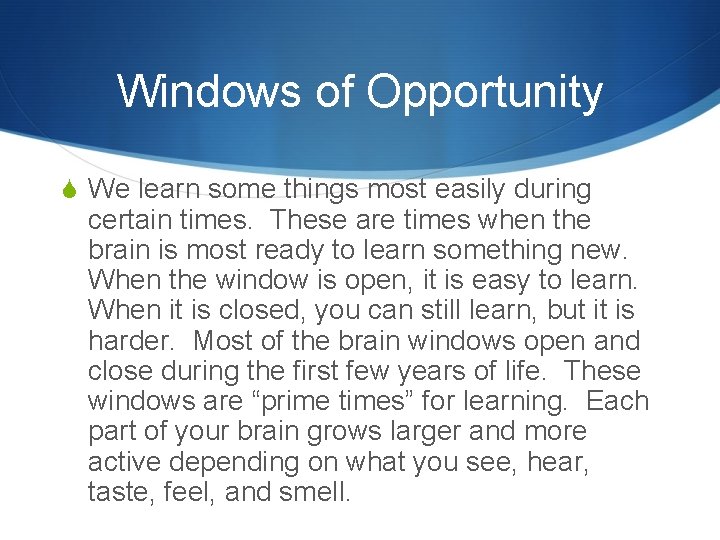 Windows of Opportunity

We learn some things most easily during certain times. These are times when the brain is most ready to learn something new. When the window is open, it is easy to learn. When it is closed, you can still learn, but it is harder. Most of the brain windows open and close during the first few years of life. These windows are “prime times” for learning. Each part of your brain grows larger and more active depending on what you see, hear, taste, feel, and smell.